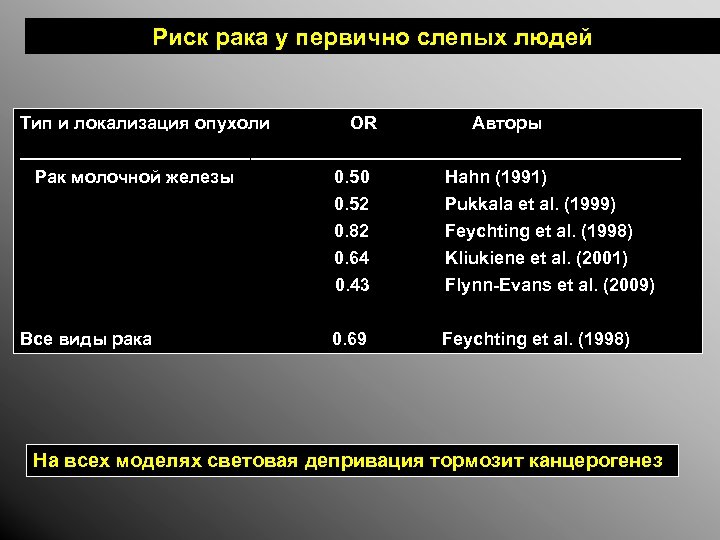 Риск рака у первично слепых людей

| Тип и локализация опухоли | OR | Авторы |
|---|---|---|
| Рак молочной железы | 0.50 | Hahn (1991) |
| | 0.52 | Pukkala et al. (1999) |
| | 0.82 | Feychting et al. (1998) |
| | 0.64 | Kliukiene et al. (2001) |
| | 0.43 | Flynn-Evans et al. (2009) |
| Все виды рака | 0.69 | Feychting et al. (1998) |

На всех моделях световая депривация тормозит канцерогенез